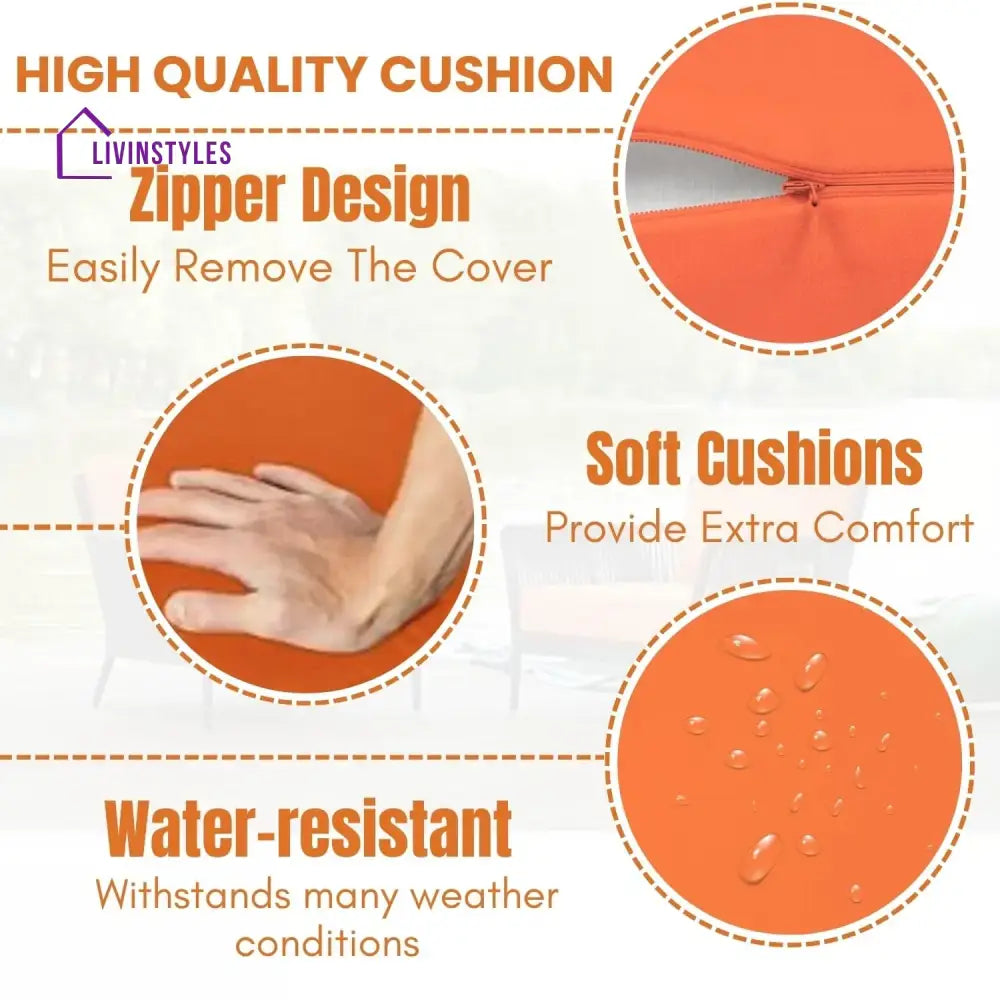 HIGH QUALITY CUSHION

LIVINSTYLES

Zipper Design
Easily Remove The Cover

Soft Cushions
Provide Extra Comfort

Water-resistant
Withstands many weather conditions